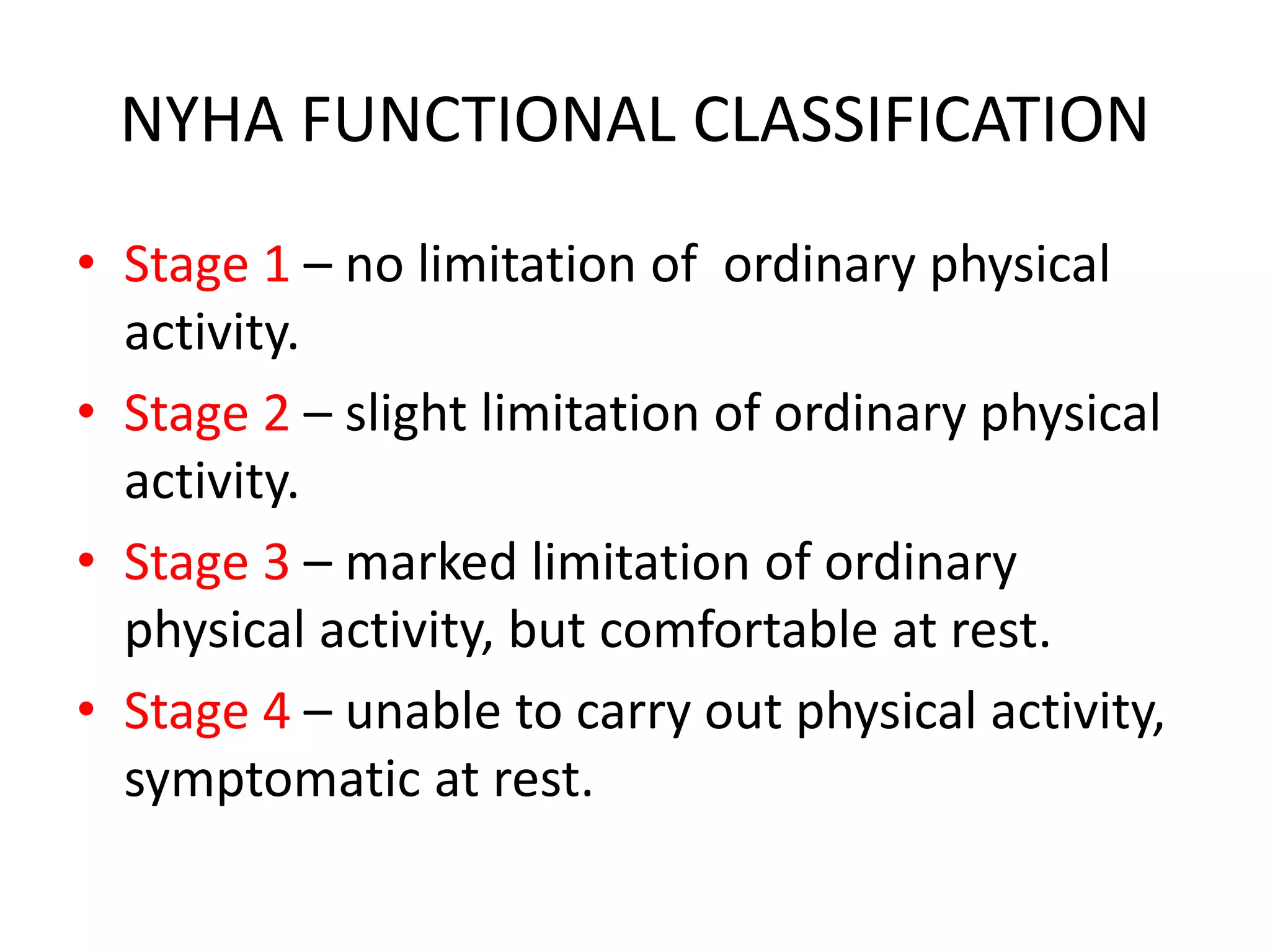 NYHA FUNCTIONAL CLASSIFICATION

• Stage 1 – no limitation of  ordinary physical activity.
• Stage 2 – slight limitation of ordinary physical activity.
• Stage 3 – marked limitation of ordinary physical activity, but comfortable at rest.
• Stage 4 – unable to carry out physical activity, symptomatic at rest.